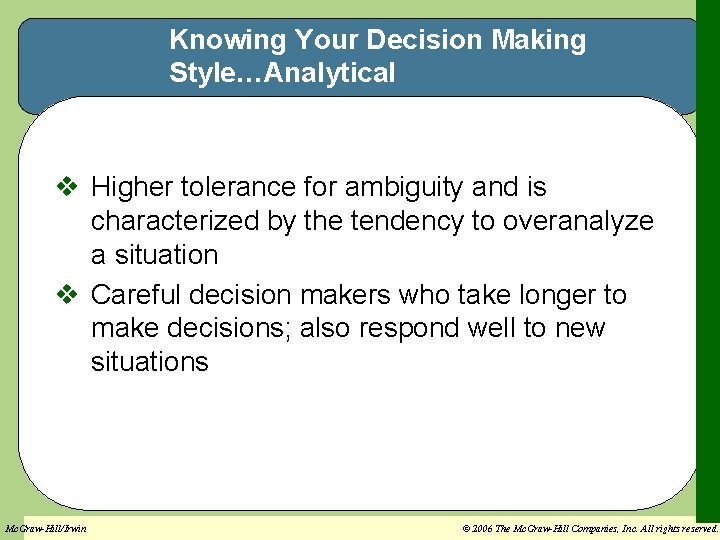 Knowing Your Decision Making Style…Analytical

❖ Higher tolerance for ambiguity and is characterized by the tendency to overanalyze a situation

❖ Careful decision makers who take longer to make decisions; also respond well to new situations

McGraw-Hill/Irwin

© 2006 The McGraw-Hill Companies, Inc. All rights reserved.